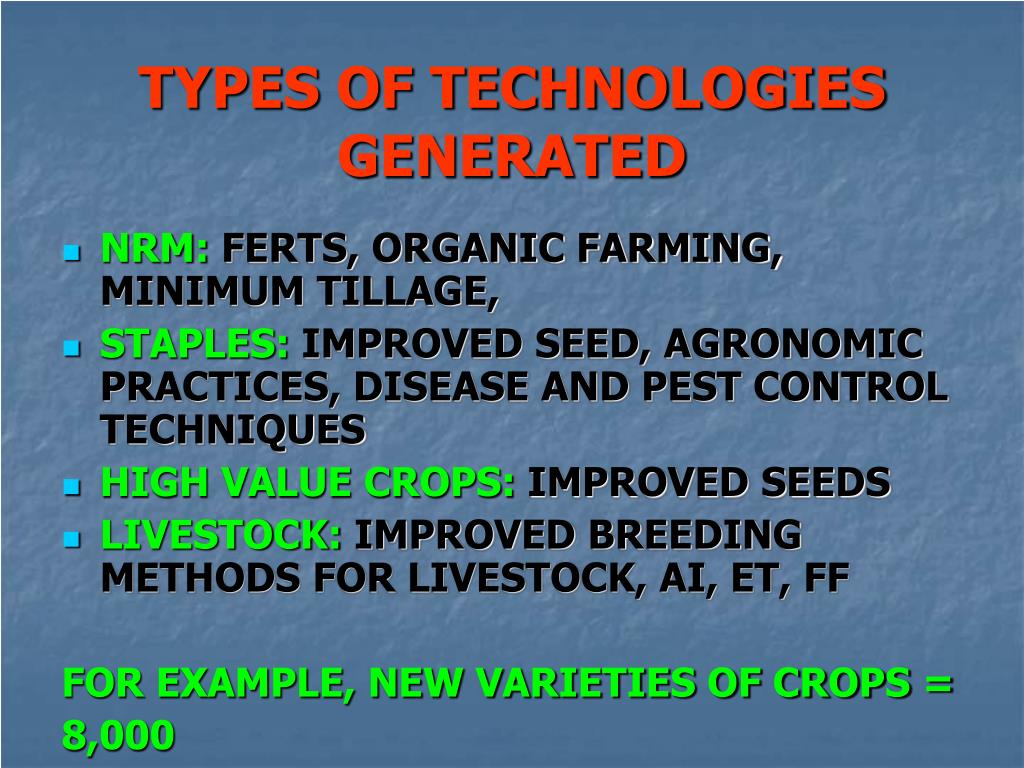 TYPES OF TECHNOLOGIES GENERATED

- NRM: FERTS, ORGANIC FARMING, MINIMUM TILLAGE,
- STAPLES: IMPROVED SEED, AGRONOMIC PRACTICES, DISEASE AND PEST CONTROL TECHNIQUES
- HIGH VALUE CROPS: IMPROVED SEEDS
- LIVESTOCK: IMPROVED BREEDING METHODS FOR LIVESTOCK, AI, ET, FF

FOR EXAMPLE, NEW VARIETIES OF CROPS = 8,000